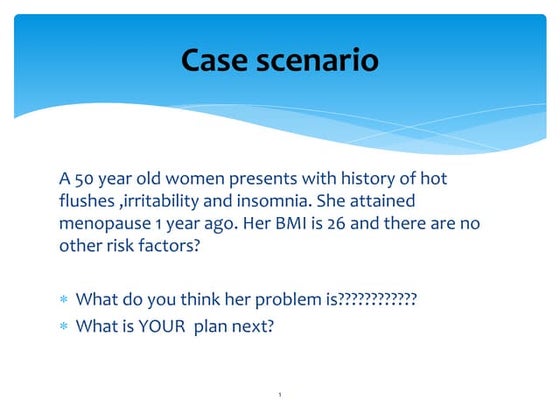 Case scenario

A 50 year old women presents with history of hot flushes ,irritability and insomnia. She attained menopause 1 year ago. Her BMI is 26 and there are no other risk factors?

* What do you think her problem is????????????
* What is YOUR  plan next?

1